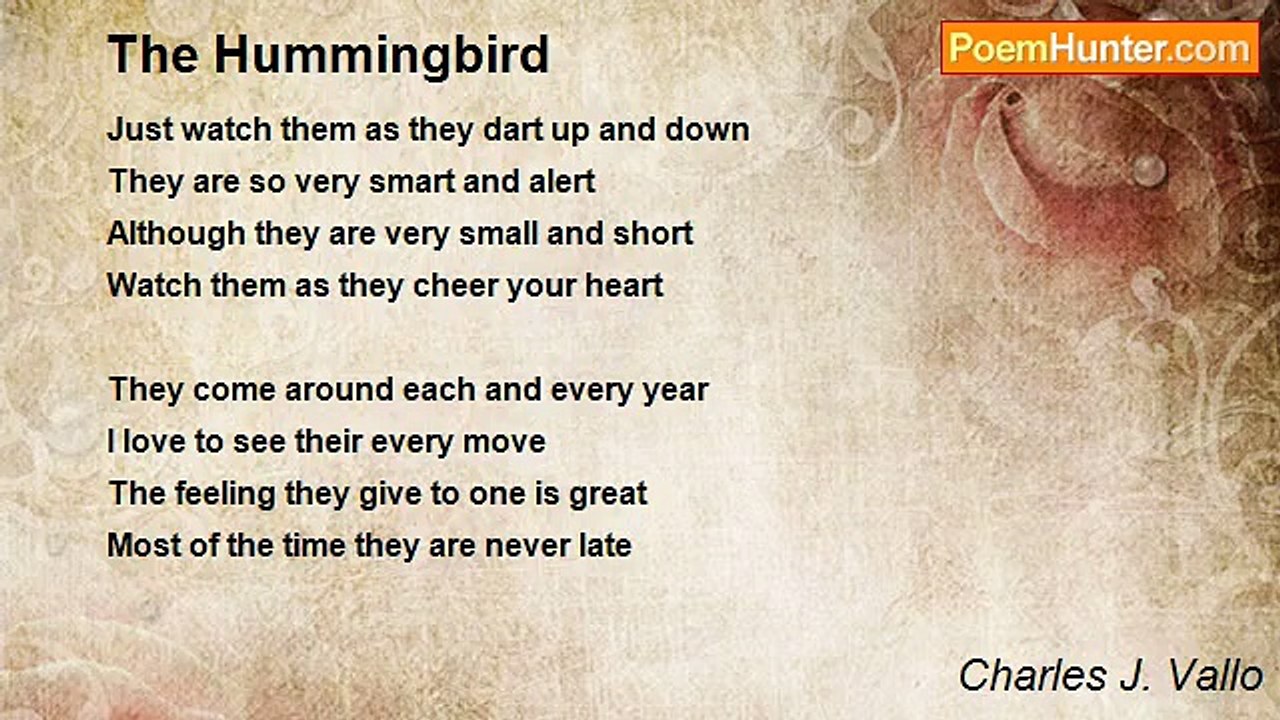 The Hummingbird

PoemHunter.com

Just watch them as they dart up and down
They are so very smart and alert
Although they are very small and short
Watch them as they cheer your heart

They come around each and every year
I love to see their every move
The feeling they give to one is great
Most of the time they are never late

Charles J. Vallo